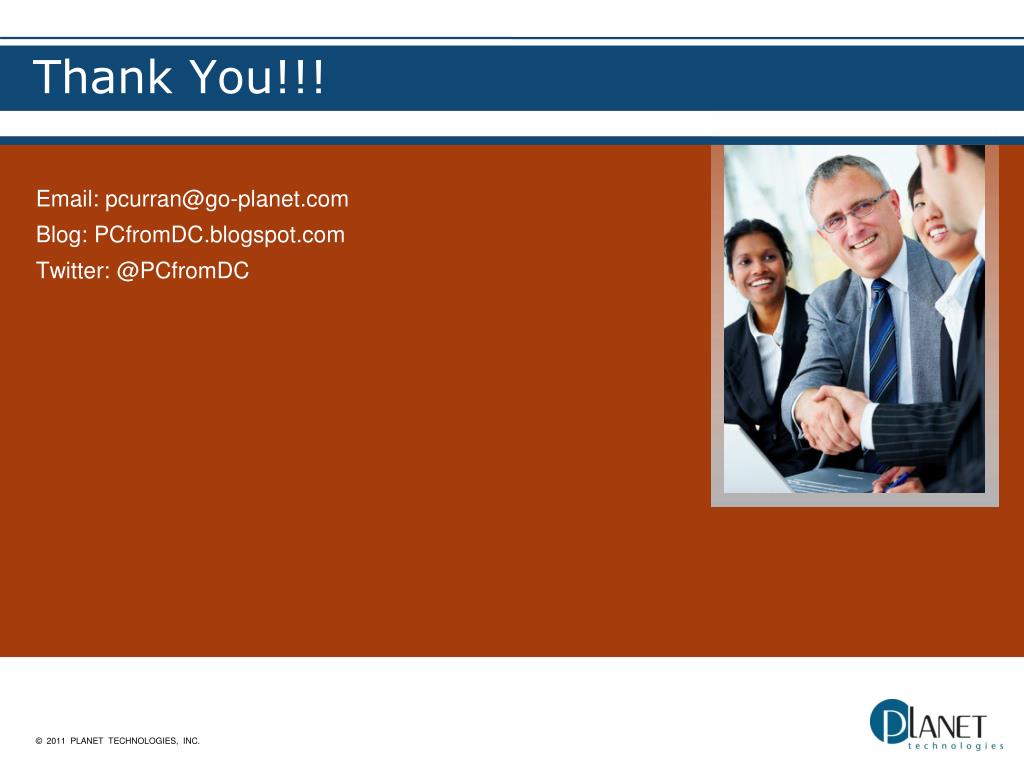 Thank You!!!

Email: pcurran@go-planet.com
Blog: PCfromDC.blogspot.com
Twitter: @PCfromDC

© 2011 PLANET TECHNOLOGIES, INC.

PLANET
technologies